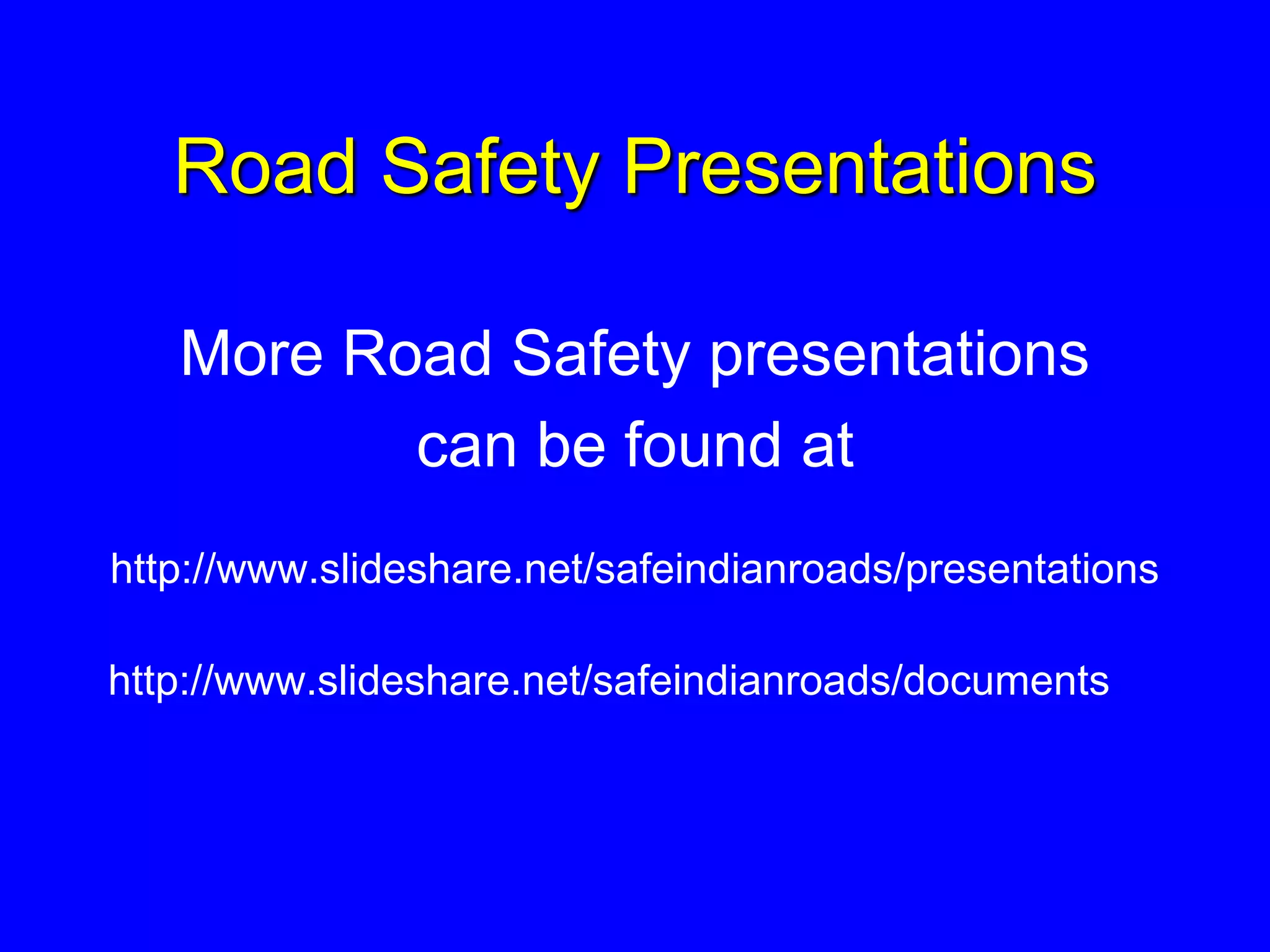 Road Safety Presentations

More Road Safety presentations can be found at

http://www.slideshare.net/safeindianroads/presentations

http://www.slideshare.net/safeindianroads/documents